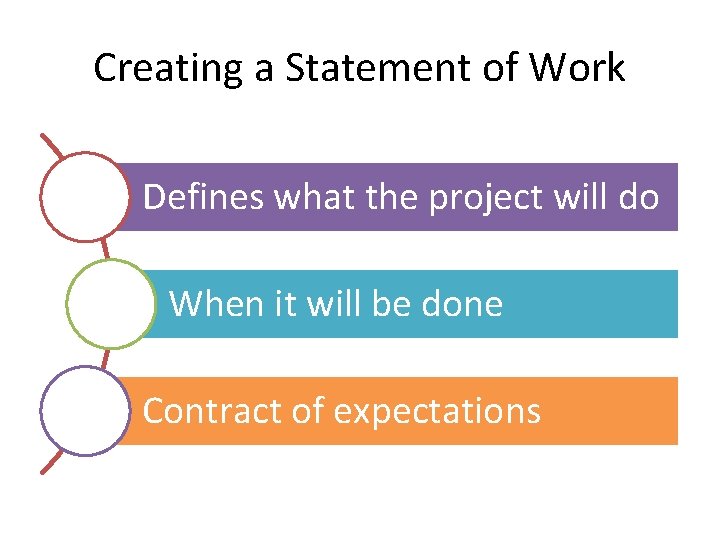 Creating a Statement of Work

Defines what the project will do

When it will be done

Contract of expectations